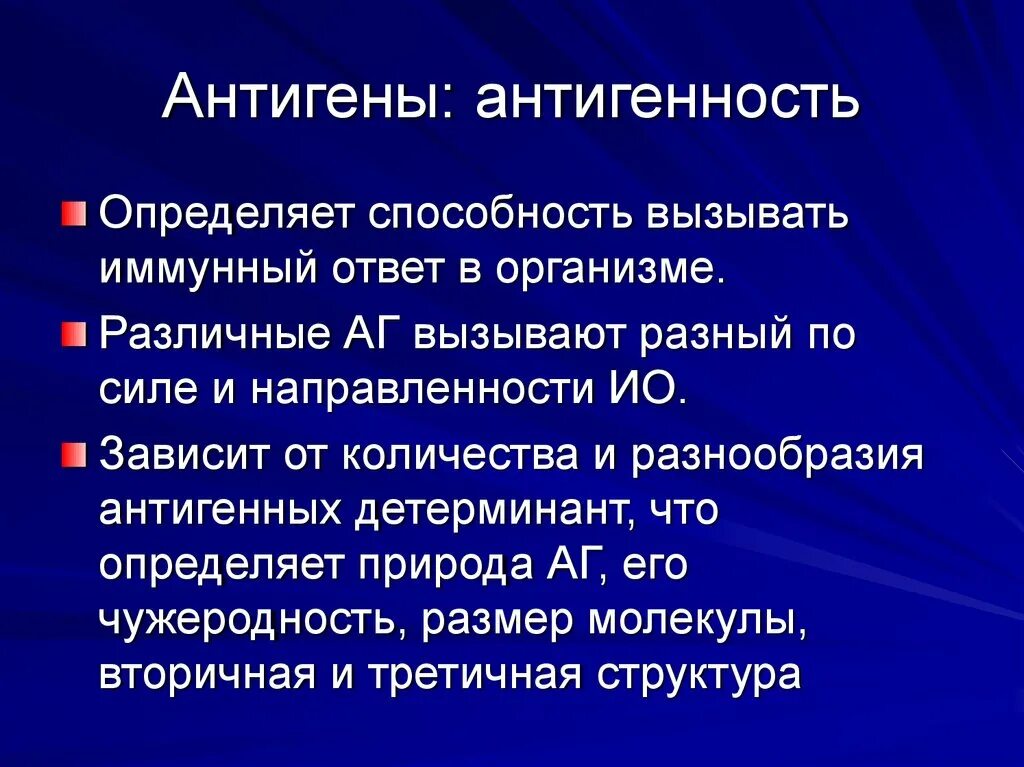 Антигены: антигенность

Определяет способность вызывать иммунный ответ в организме.

Различные АГ вызывают разный по силе и направленности ИО.

Зависит от количества и разнообразия антигенных детерминант, что определяет природа АГ, его чужеродность, размер молекулы, вторичная и третичная структура